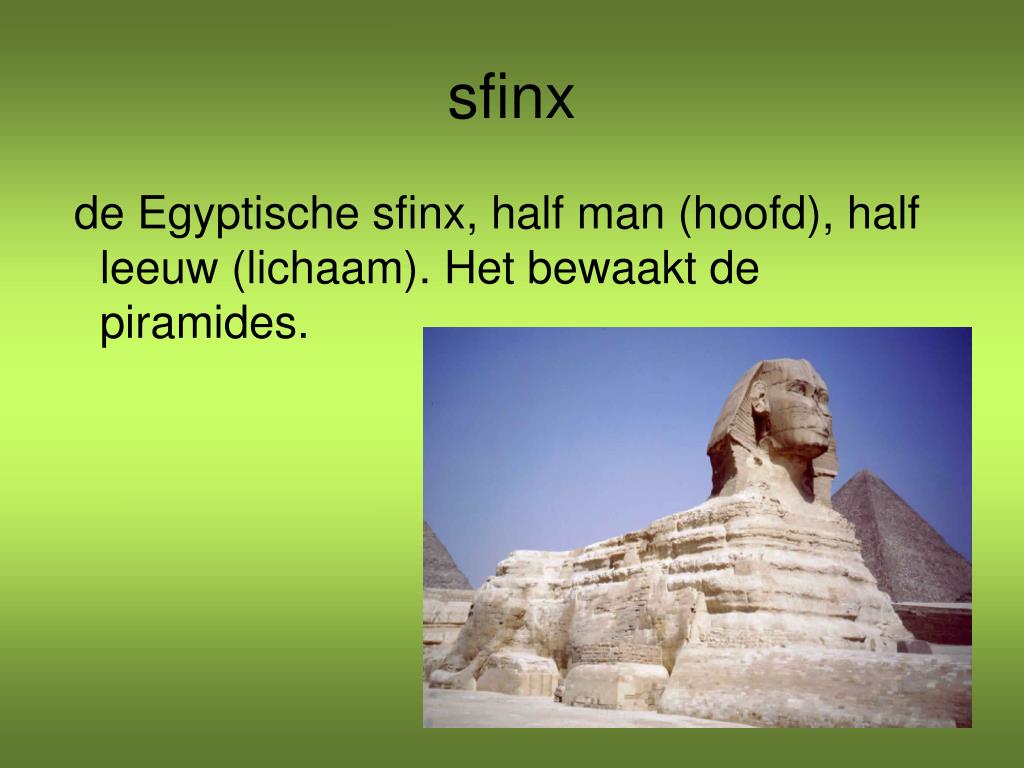 sfinx

de Egyptische sfinx, half man (hoofd), half leeuw (lichaam). Het bewaakt de piramides.